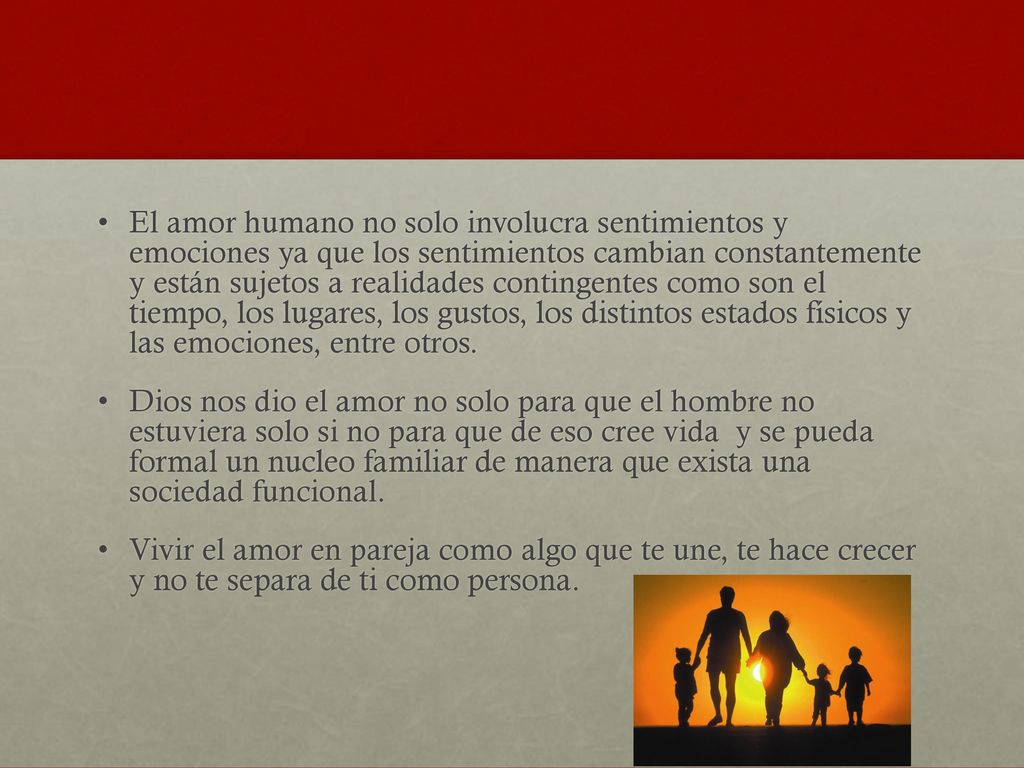 • El amor humano no solo involucra sentimientos y emociones ya que los sentimientos cambian constantemente y están sujetos a realidades contingentes como son el tiempo, los lugares, los gustos, los distintos estados físicos y las emociones, entre otros.

• Dios nos dio el amor no solo para que el hombre no estuviera solo si no para que de eso cree vida y se pueda formal un nucleo familiar de manera que exista una sociedad funcional.

• Vivir el amor en pareja como algo que te une, te hace crecer y no te separa de ti como persona.